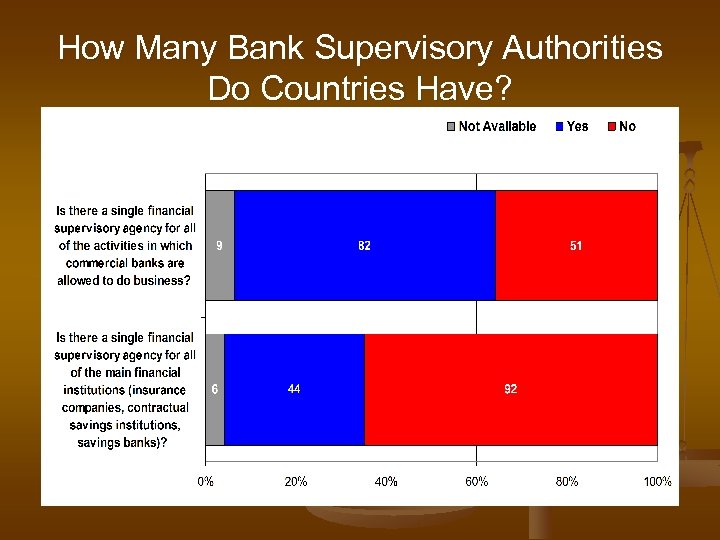 How Many Bank Supervisory Authorities Do Countries Have?

Not Available Yes No

Is there a single financial supervisory agency for all of the activities in which commercial banks are allowed to do business?

9

82

51

Is there a single financial supervisory agency for all of the main financial institutions (insurance companies, contractual savings institutions, savings banks)?

6

44

92

0% 20% 40% 60% 80% 100%